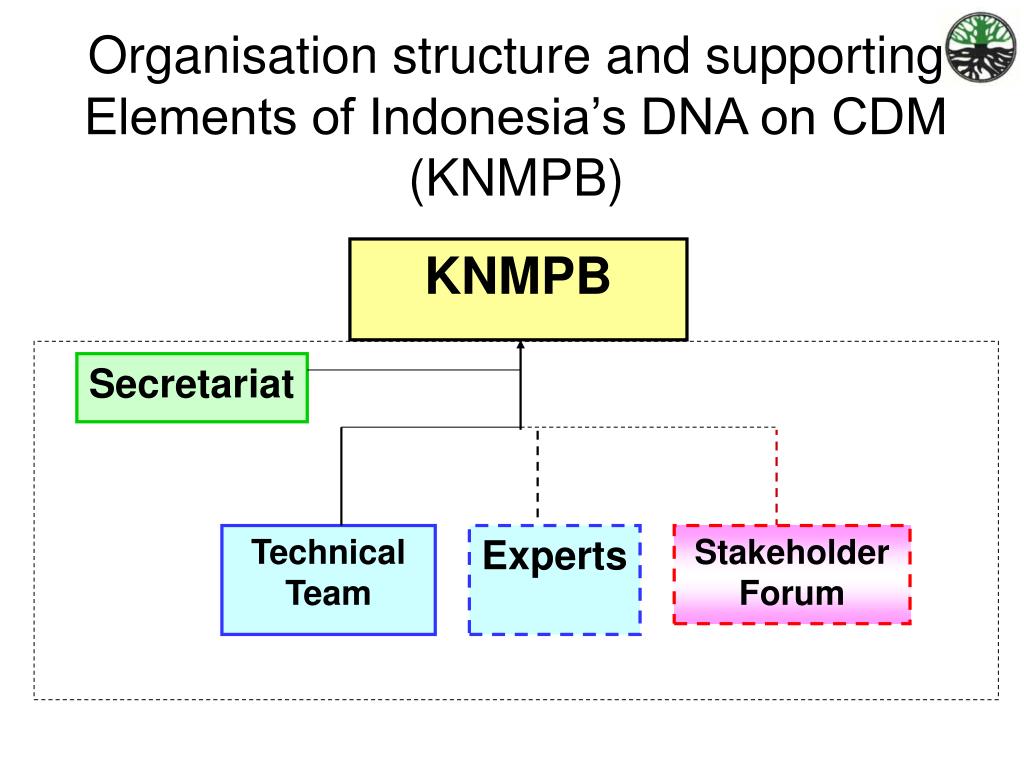 Organisation structure and supporting Elements of Indonesia's DNA on CDM (KNMPB)

KNMPB

Secretariat

Technical Team

Experts

Stakeholder Forum